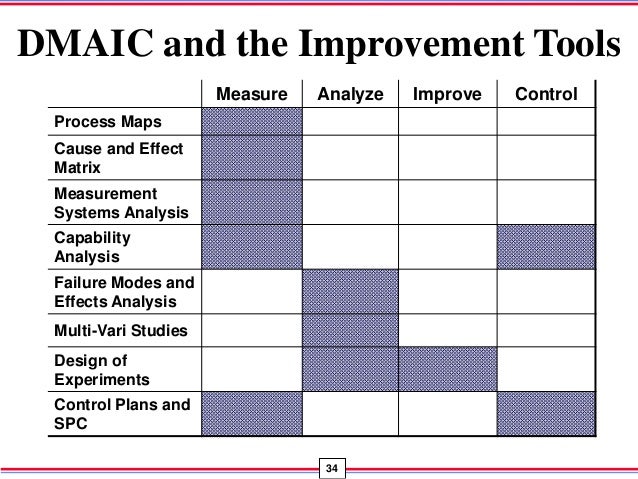 DMAIC and the Improvement Tools

| | Measure | Analyze | Improve | Control |
|---|---|---|---|---|
| Process Maps | | | | |
| Cause and Effect Matrix | | | | |
| Measurement Systems Analysis | | | | |
| Capability Analysis | | | | |
| Failure Modes and Effects Analysis | | | | |
| Multi-Vari Studies | | | | |
| Design of Experiments | | | | |
| Control Plans and SPC | | | | |

34